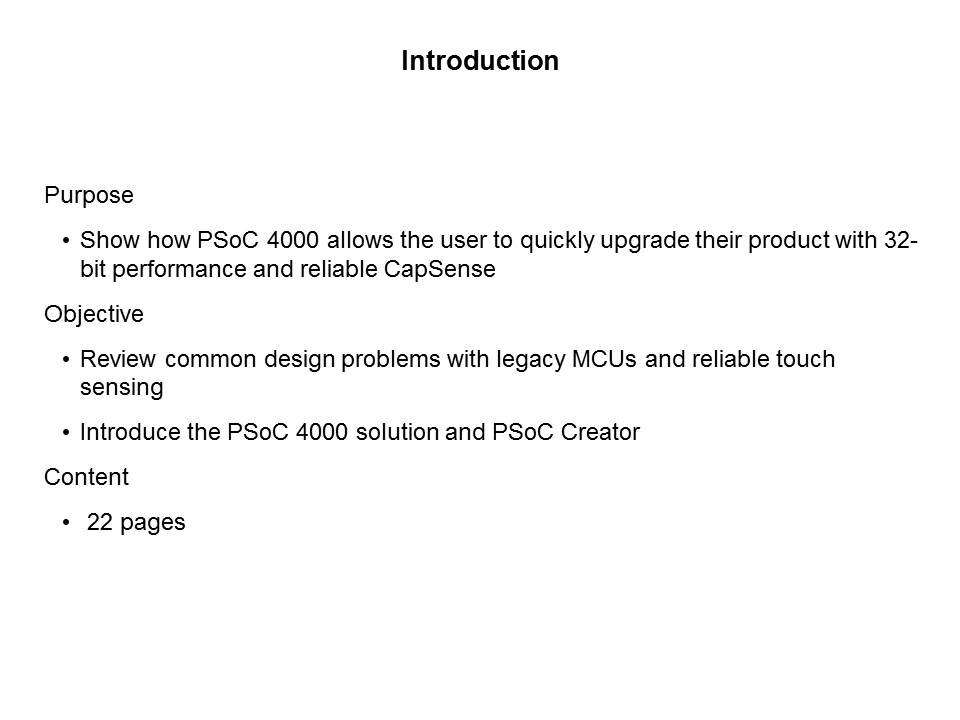 Introduction

Purpose

• Show how PSoC 4000 allows the user to quickly upgrade their product with 32-bit performance and reliable CapSense

Objective

• Review common design problems with legacy MCUs and reliable touch sensing

• Introduce the PSoC 4000 solution and PSoC Creator

Content

• 22 pages